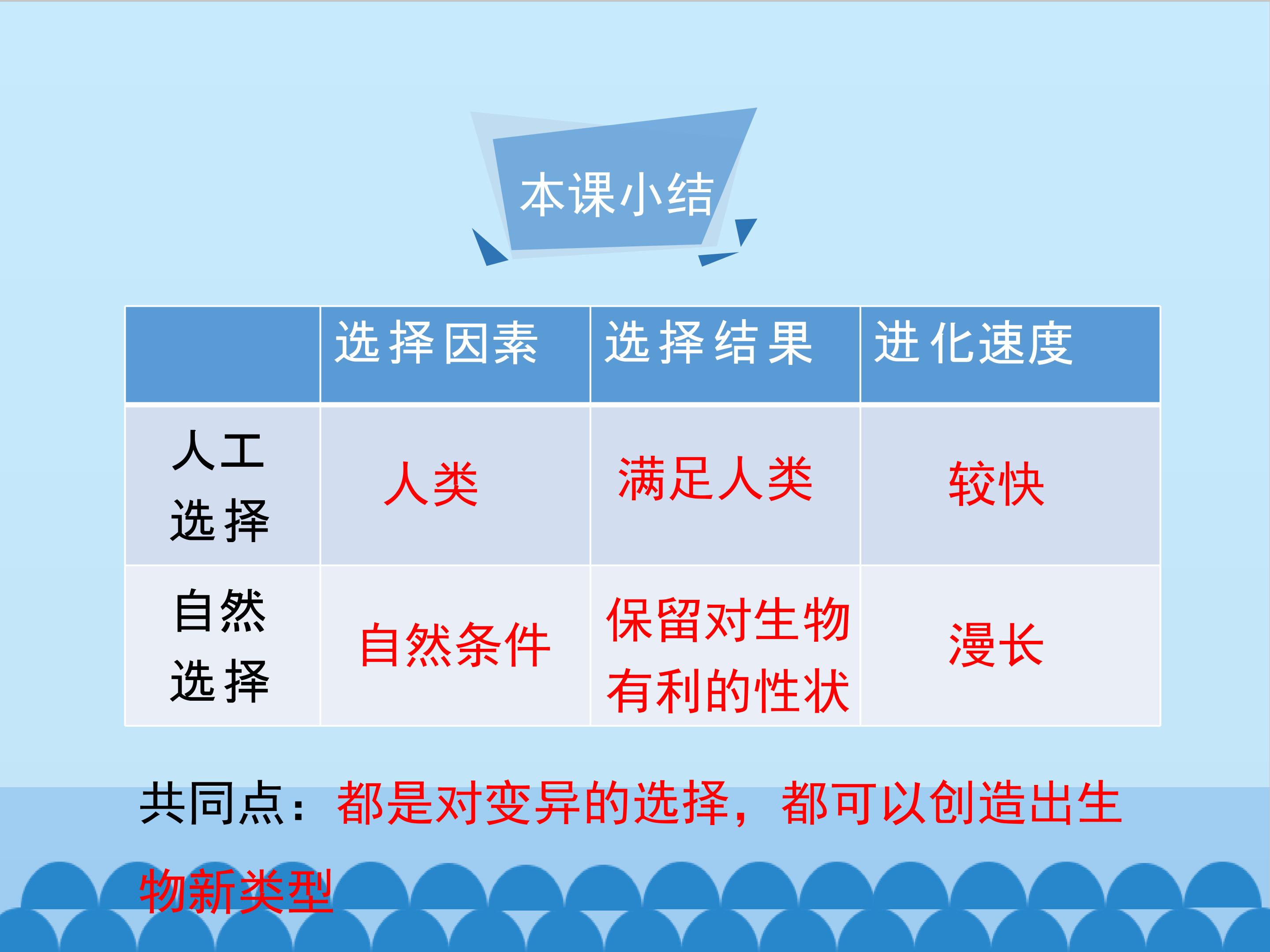 本课小结

| | 选择因素 | 选择结果 | 进化速度 |
|---|---|---|---|
| 人工选择 | 人类 | 满足人类 | 较快 |
| 自然选择 | 自然条件 | 保留对生物有利的性状 | 漫长 |

共同点：都是对变异的选择，都可以创造出生物新类型